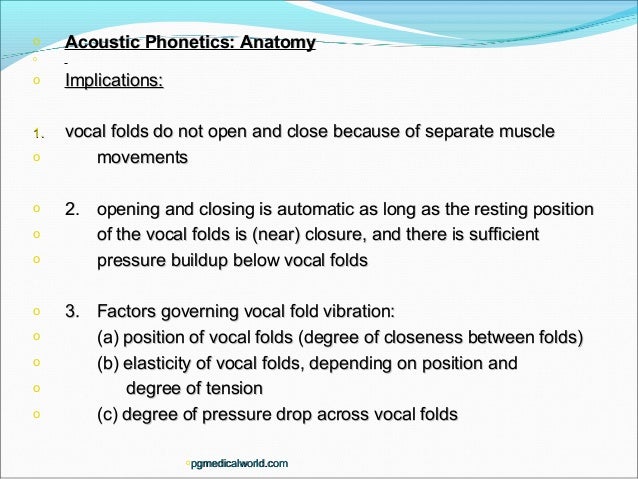 Acoustic Phonetics: Anatomy

Implications:

1. vocal folds do not open and close because of separate muscle movements

2. opening and closing is automatic as long as the resting position of the vocal folds is (near) closure, and there is sufficient pressure buildup below vocal folds

3. Factors governing vocal fold vibration:
(a) position of vocal folds (degree of closeness between folds)
(b) elasticity of vocal folds, depending on position and degree of tension
(c) degree of pressure drop across vocal folds

pgmedicalworld.com